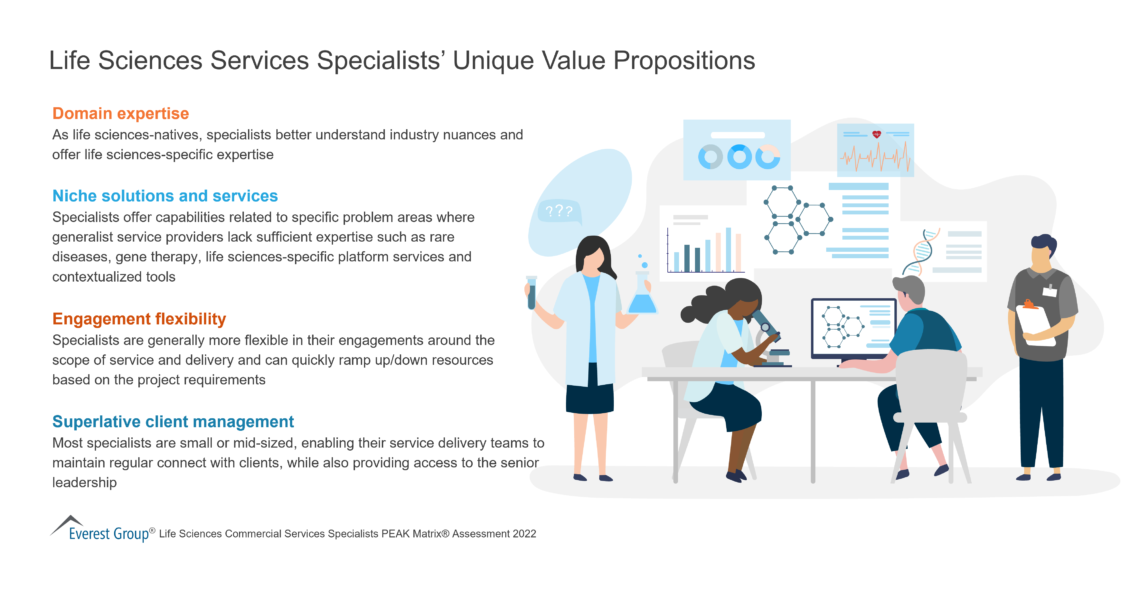 Life Sciences Services Specialists' Unique Value Propositions

Domain expertise
As life sciences-natives, specialists better understand industry nuances and offer life sciences-specific expertise

Niche solutions and services
Specialists offer capabilities related to specific problem areas where generalist service providers lack sufficient expertise such as rare diseases, gene therapy, life sciences-specific platform services and contextualized tools

Engagement flexibility
Specialists are generally more flexible in their engagements around the scope of service and delivery and can quickly ramp up/down resources based on the project requirements

Superlative client management
Most specialists are small or mid-sized, enabling their service delivery teams to maintain regular connect with clients, while also providing access to the senior leadership

???

Everest Group® Life Sciences Commercial Services Specialists PEAK Matrix® Assessment 2022